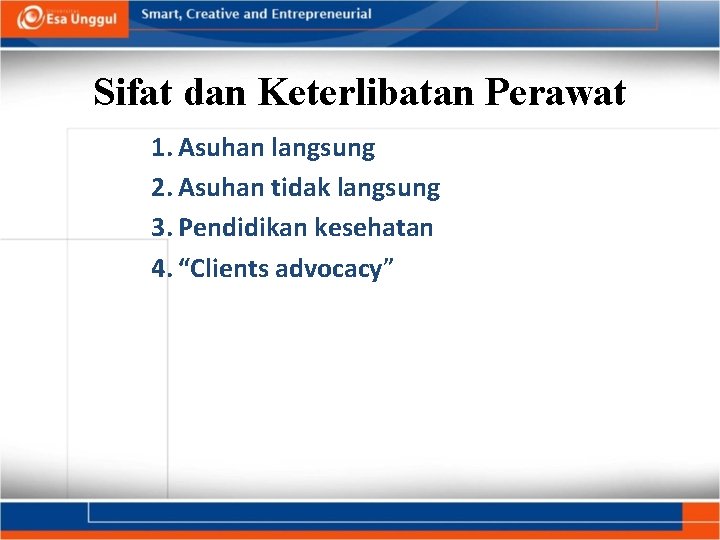 Esa Unggul

Smart, Creative and Entrepreneurial

Sifat dan Keterlibatan Perawat

1. Asuhan langsung
2. Asuhan tidak langsung
3. Pendidikan kesehatan
4. “Clients advocacy”